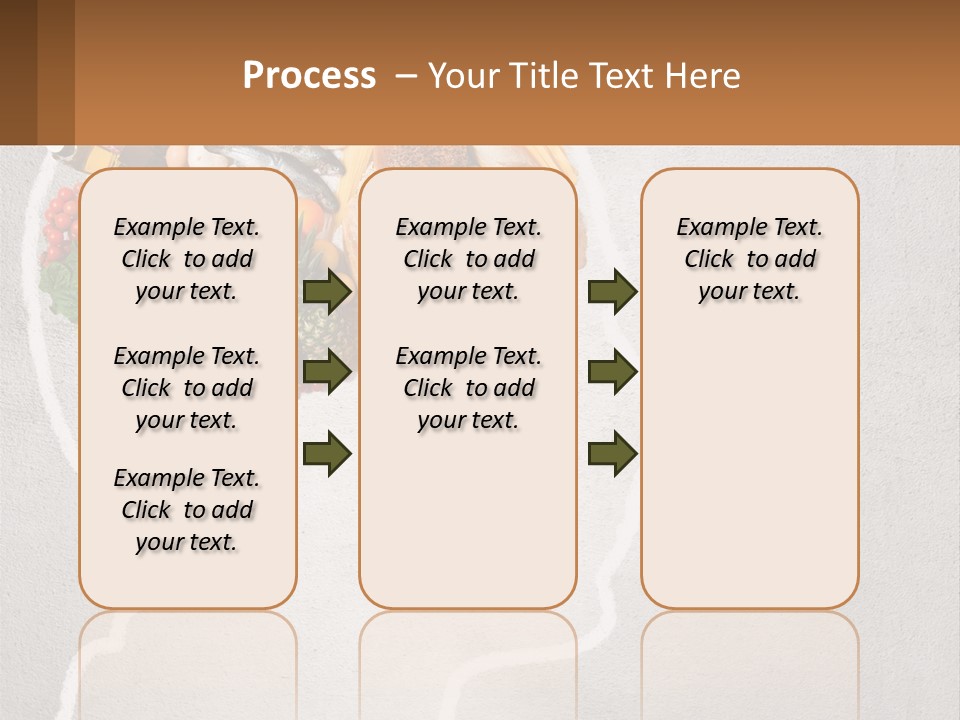 Process – Your Title Text Here

Example Text. Click to add your text.

Example Text. Click to add your text.

Example Text. Click to add your text.

Example Text. Click to add your text.

Example Text. Click to add your text.

Example Text. Click to add your text.